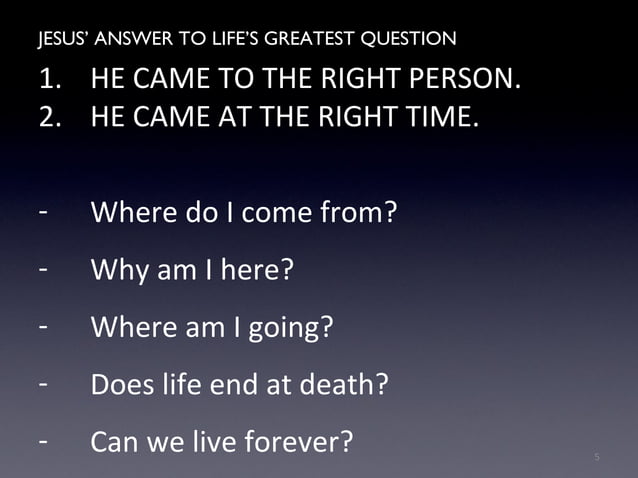 JESUS' ANSWER TO LIFE'S GREATEST QUESTION

1. HE CAME TO THE RIGHT PERSON.
2. HE CAME AT THE RIGHT TIME.

- Where do I come from?
- Why am I here?
- Where am I going?
- Does life end at death?
- Can we live forever?

5